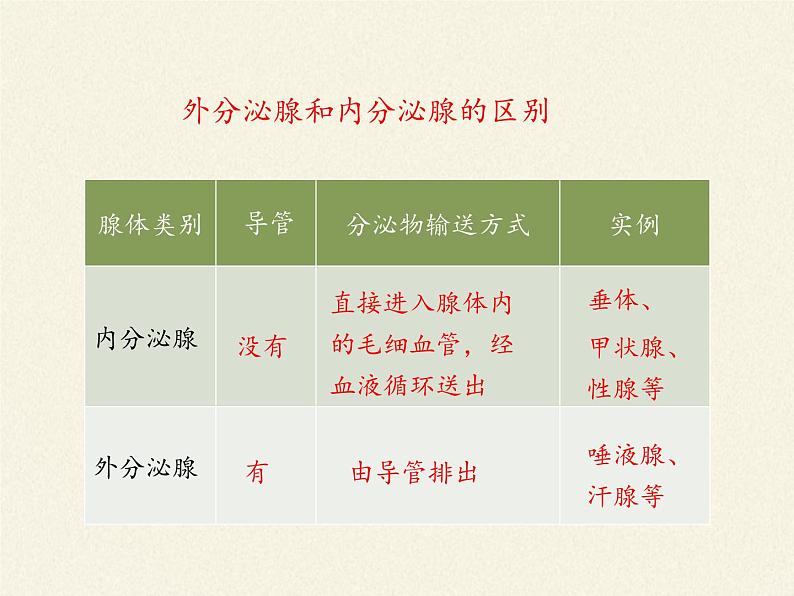 外分泌腺和内分泌腺的区别

| 腺体类别 | 导管 | 分泌物输送方式 | 实例 |
|---|---|---|---|
| 内分泌腺 | 没有 | 直接进入腺体内的毛细血管，经血液循环送出 | 垂体、甲状腺、性腺等 |
| 外分泌腺 | 有 | 由导管排出 | 唾液腺、汗腺等 |